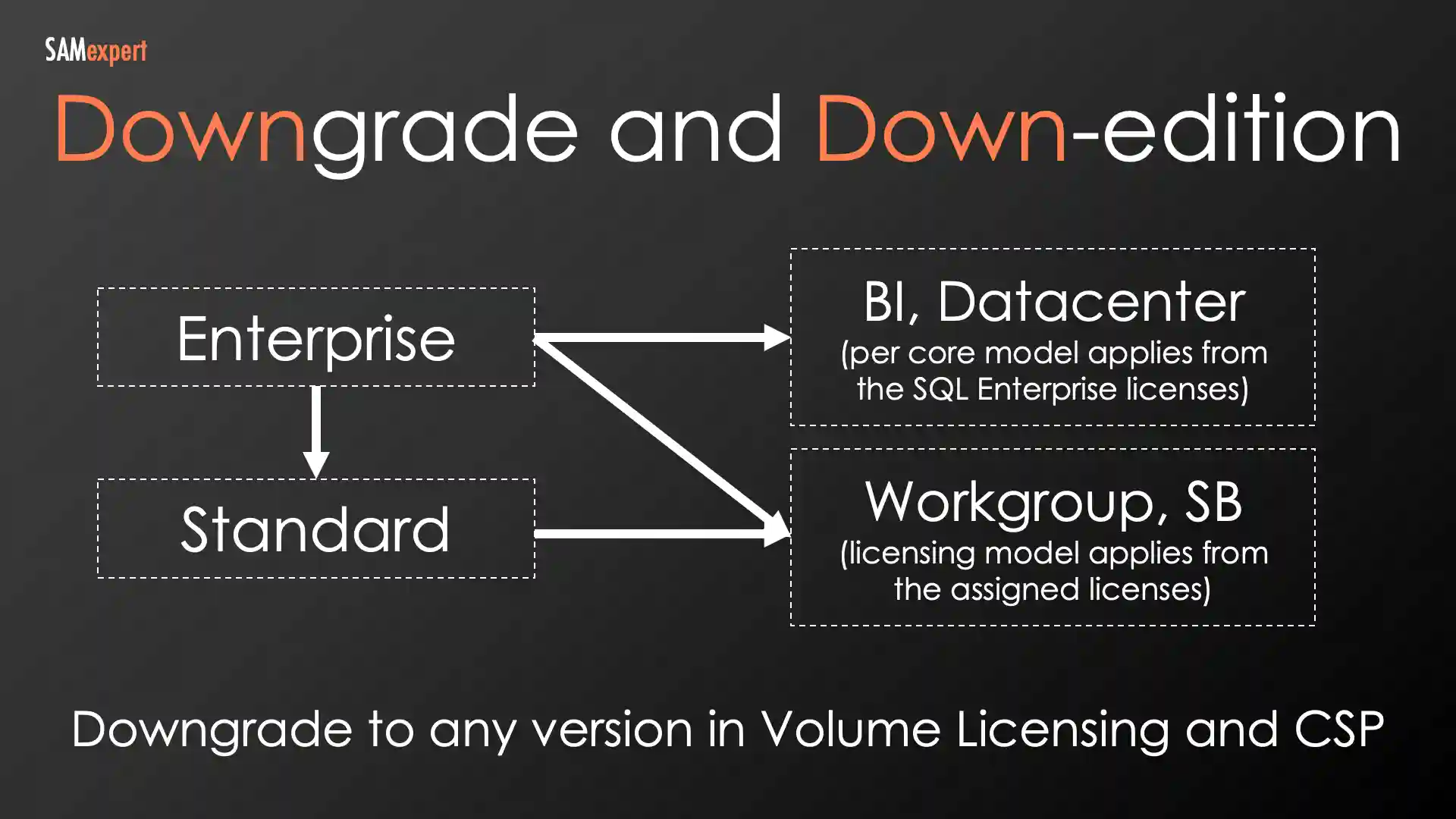 SAMexpert

Downgrade and Down-edition

Enterprise

Standard

BI, Datacenter
(per core model applies from the SQL Enterprise licenses)

Workgroup, SB
(licensing model applies from the assigned licenses)

Downgrade to any version in Volume Licensing and CSP